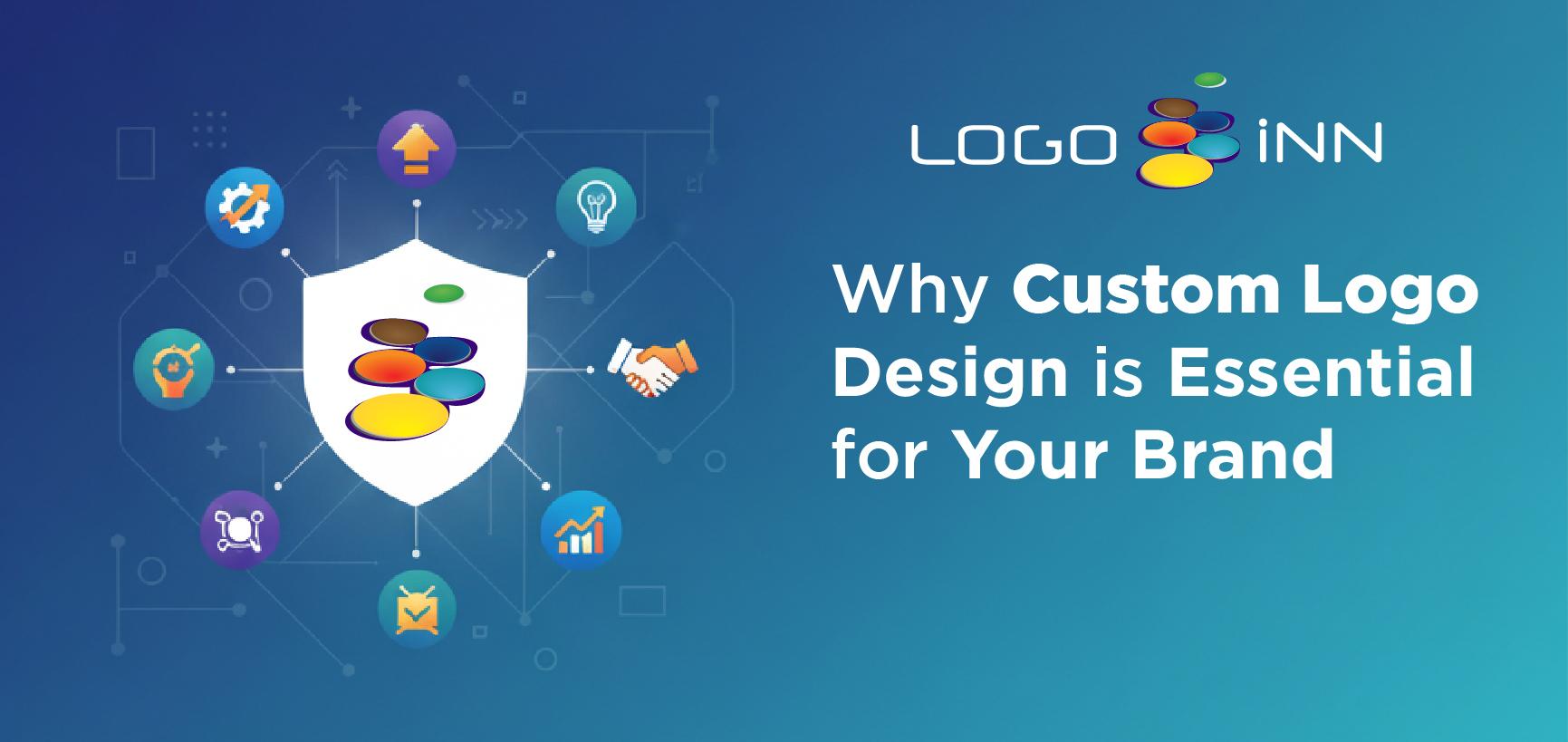 LOGO iNN

Why Custom Logo Design is Essential for Your Brand